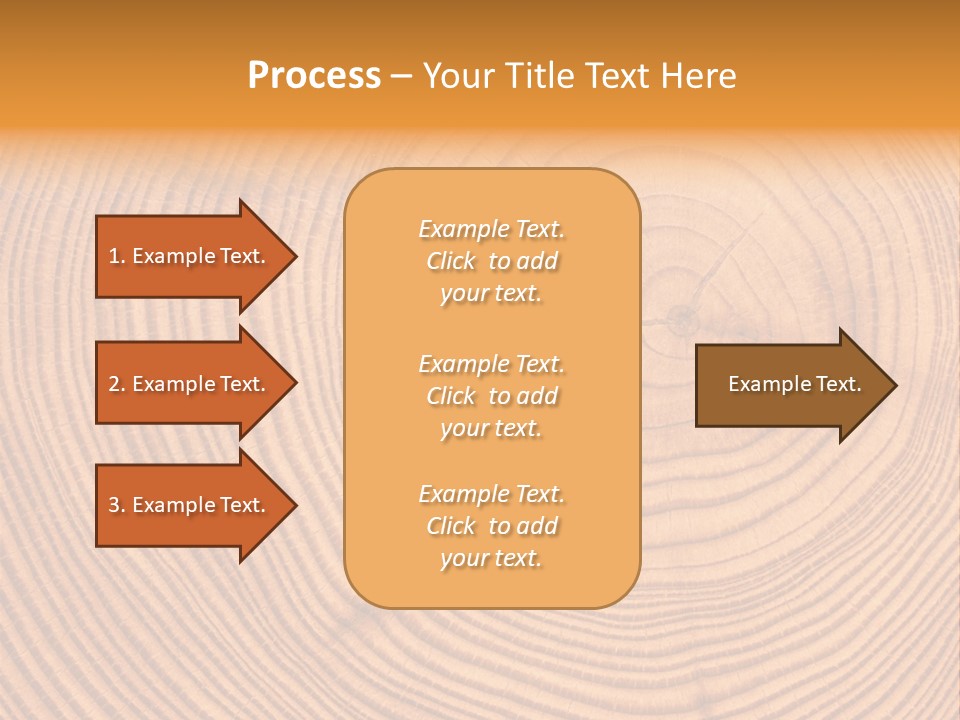 Process – Your Title Text Here

1. Example Text.

2. Example Text.

3. Example Text.

Example Text. Click to add your text.

Example Text. Click to add your text.

Example Text. Click to add your text.

Example Text.